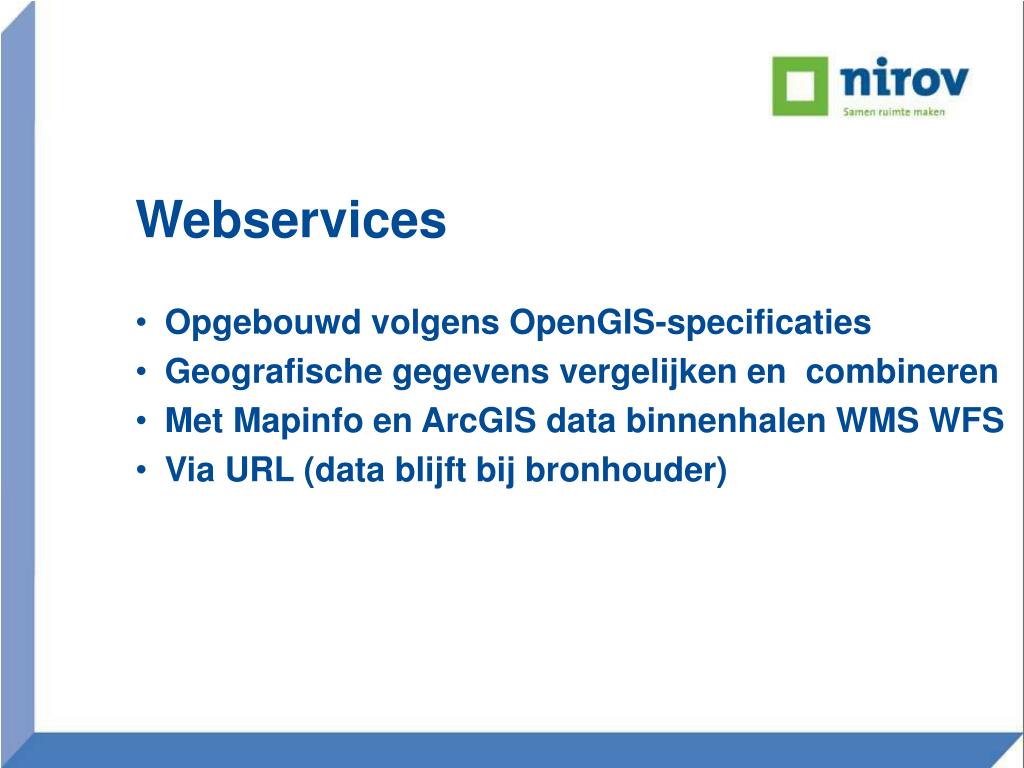 nirov
Samen ruimte maken

Webservices

• Opgebouwd volgens OpenGIS-specificaties
• Geografische gegevens vergelijken en combineren
• Met Mapinfo en ArcGIS data binnenhalen WMS WFS
• Via URL (data blijft bij bronhouder)